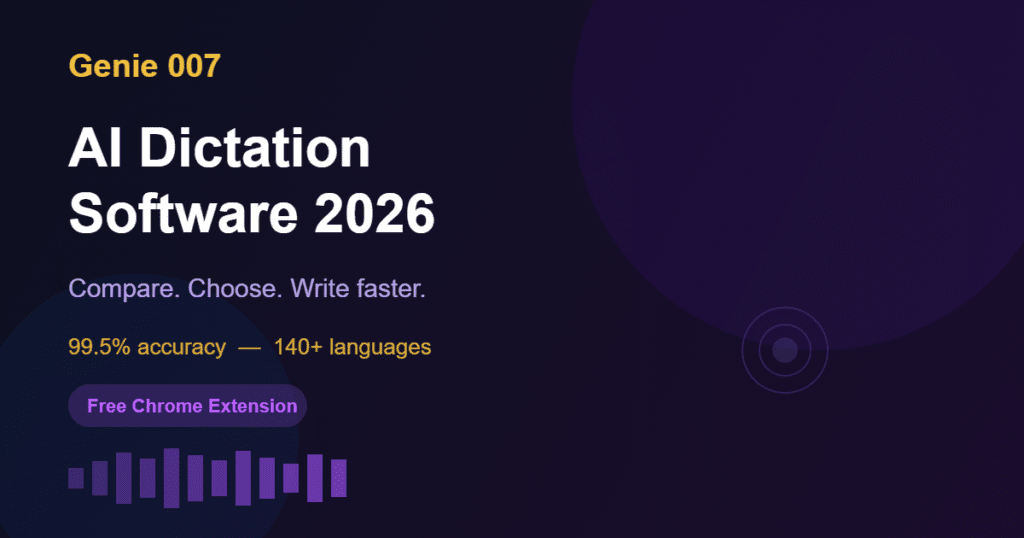 Genie 007

AI Dictation Software 2026

Compare. Choose. Write faster.

99.5% accuracy — 140+ languages

Free Chrome Extension